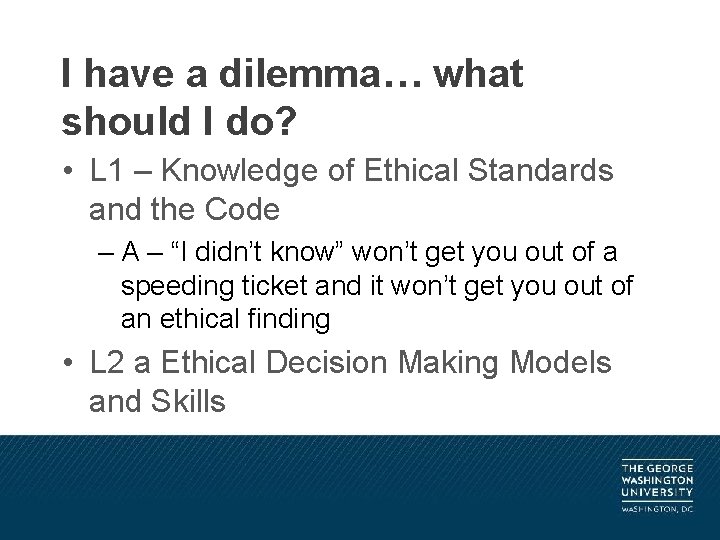 I have a dilemma… what should I do?

• L1 – Knowledge of Ethical Standards and the Code

– A – “I didn’t know” won’t get you out of a speeding ticket and it won’t get you out of an ethical finding

• L2 a Ethical Decision Making Models and Skills

THE GEORGE WASHINGTON UNIVERSITY
WASHINGTON, DC